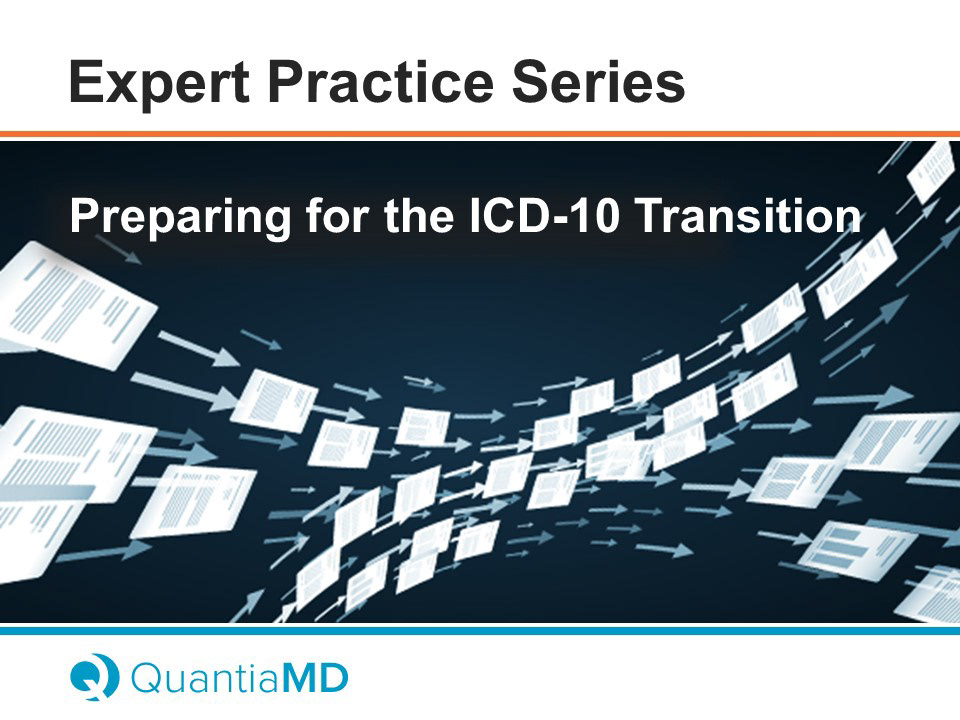 Expert Practice Series

Preparing for the ICD-10 Transition

QuantiaMD